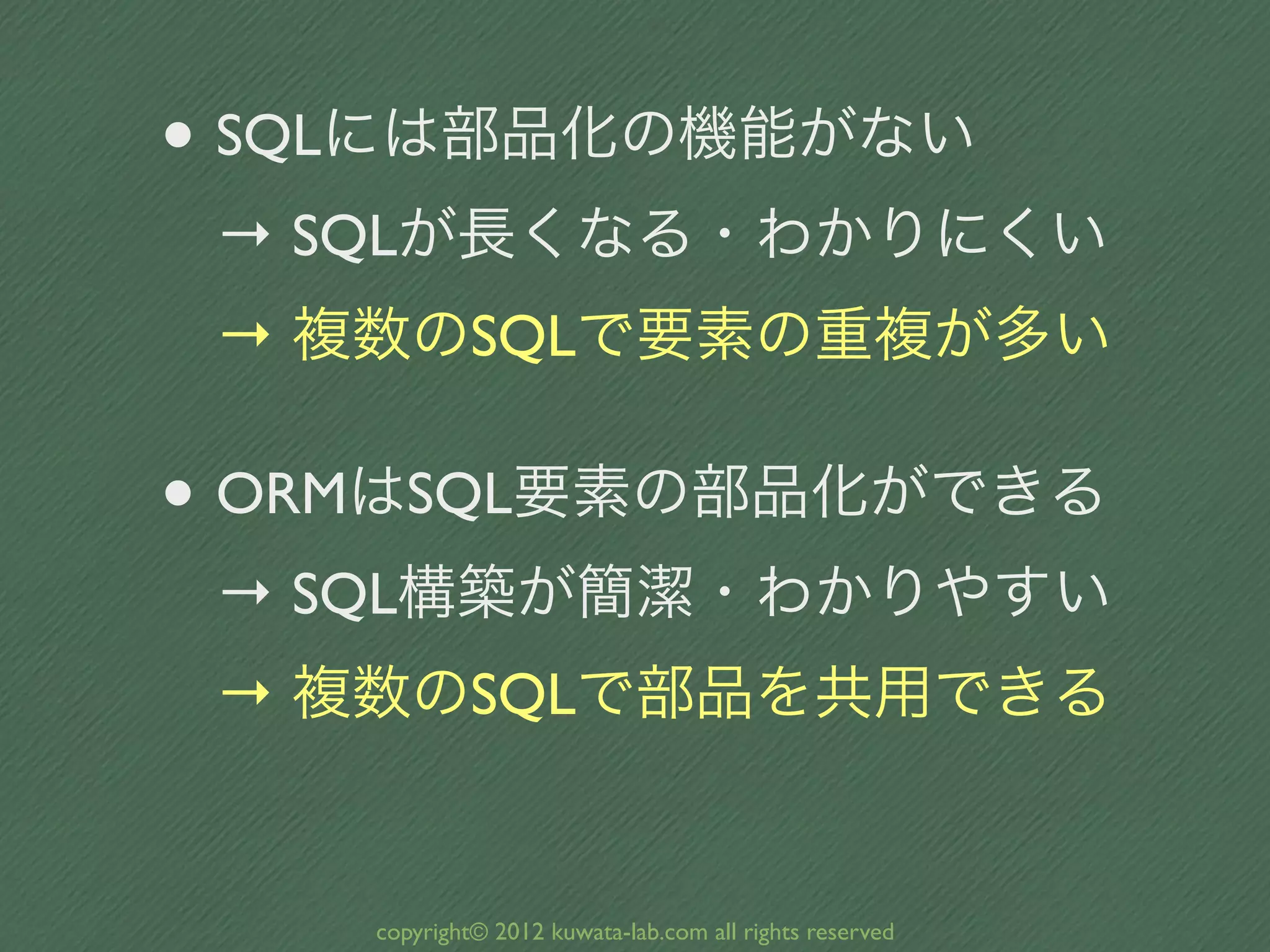 • SQLには部品化の機能がない

→ SQLが長くなる・わかりにくい

→ 複数のSQLで要素の重複が多い

• ORMはSQL要素の部品化ができる

→ SQL構築が簡潔・わかりやすい

→ 複数のSQLで部品を共用できる

copyright© 2012 kuwata-lab.com all rights reserved